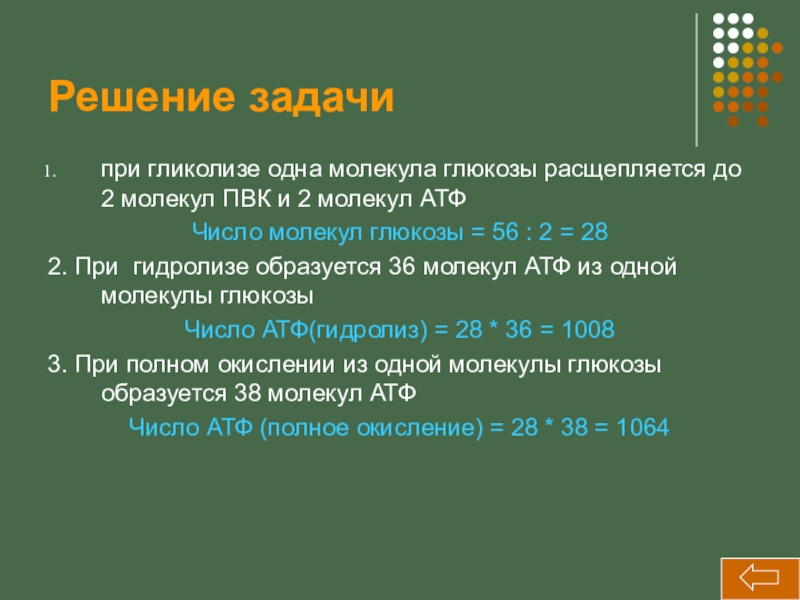 Решение задачи

1. при гликолизе одна молекула глюкозы расщепляется до 2 молекул ПВК и 2 молекул АТФ

Число молекул глюкозы = 56 : 2 = 28

2. При гидролизе образуется 36 молекул АТФ из одной молекулы глюкозы

Число АТФ(гидролиз) = 28 * 36 = 1008

3. При полном окислении из одной молекулы глюкозы образуется 38 молекул АТФ

Число АТФ (полное окисление) = 28 * 38 = 1064